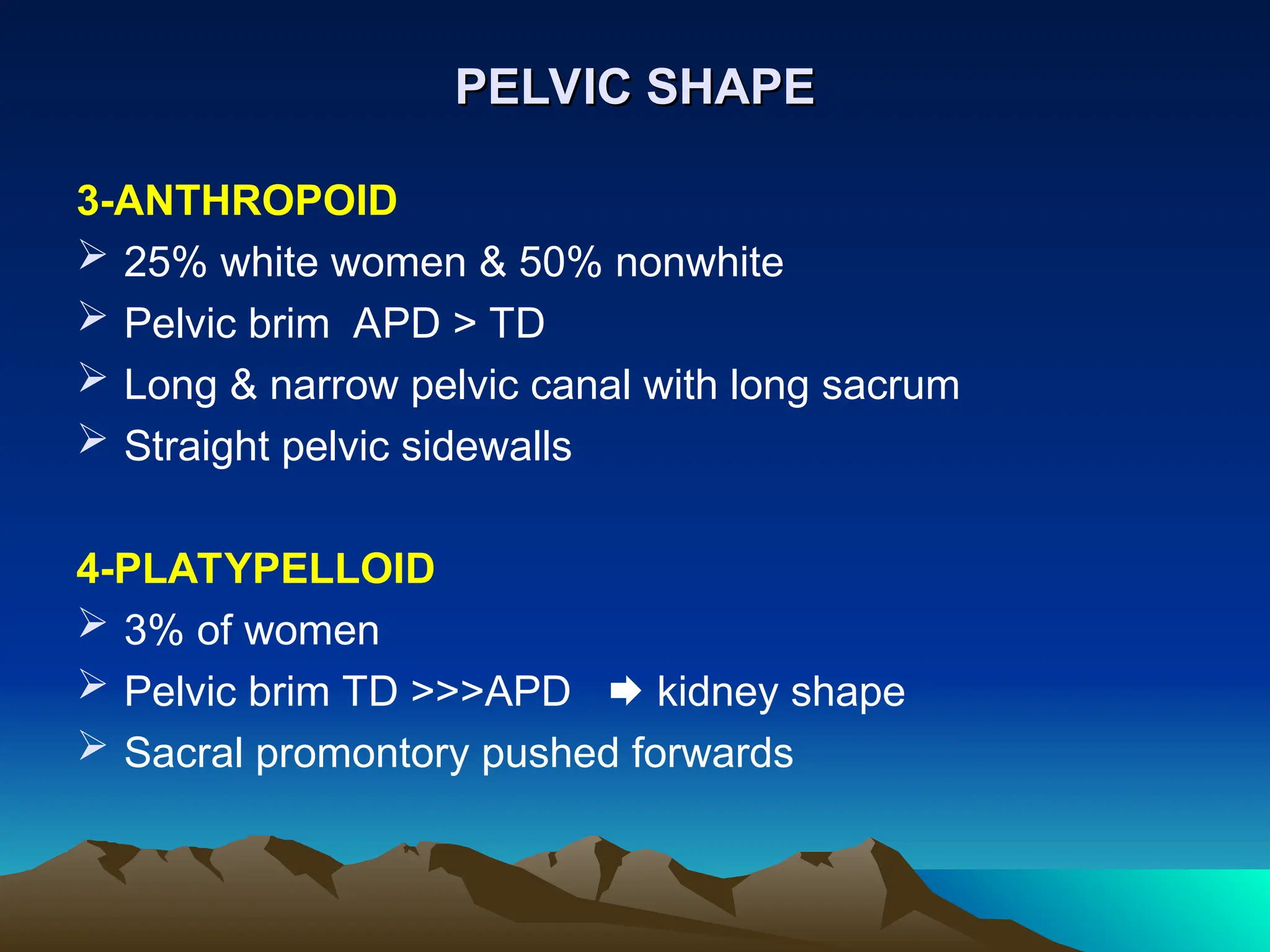 PELVIC SHAPE

3-ANTHROPOID
➢ 25% white women & 50% nonwhite
➢ Pelvic brim APD > TD
➢ Long & narrow pelvic canal with long sacrum
➢ Straight pelvic sidewalls

4-PLATYPELLOID
➢ 3% of women
➢ Pelvic brim TD >>>APD ➡ kidney shape
➢ Sacral promontory pushed forwards